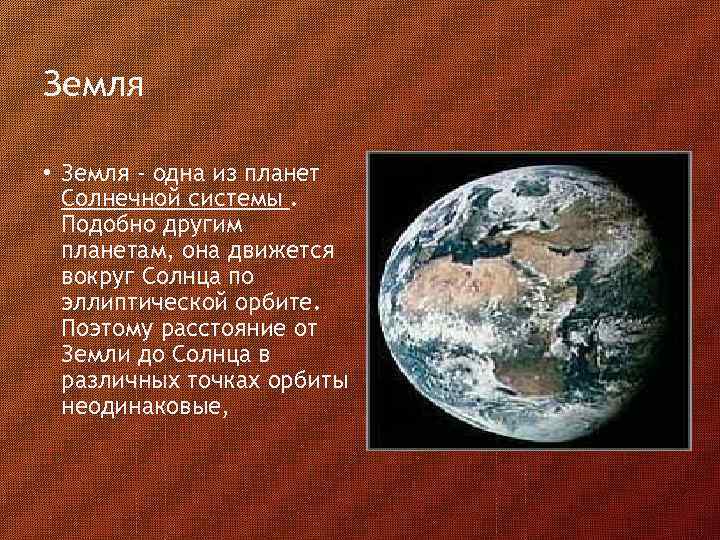 Земля

• Земля - одна из планет Солнечной системы . Подобно другим планетам, она движется вокруг Солнца по эллиптической орбите. Поэтому расстояние от Земли до Солнца в различных точках орбиты неодинаковые,